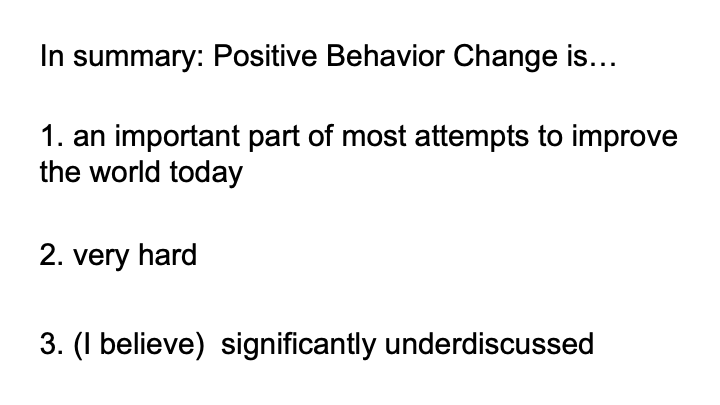 In summary: Positive Behavior Change is…

1. an important part of most attempts to improve the world today

2. very hard

3. (I believe)  significantly underdiscussed